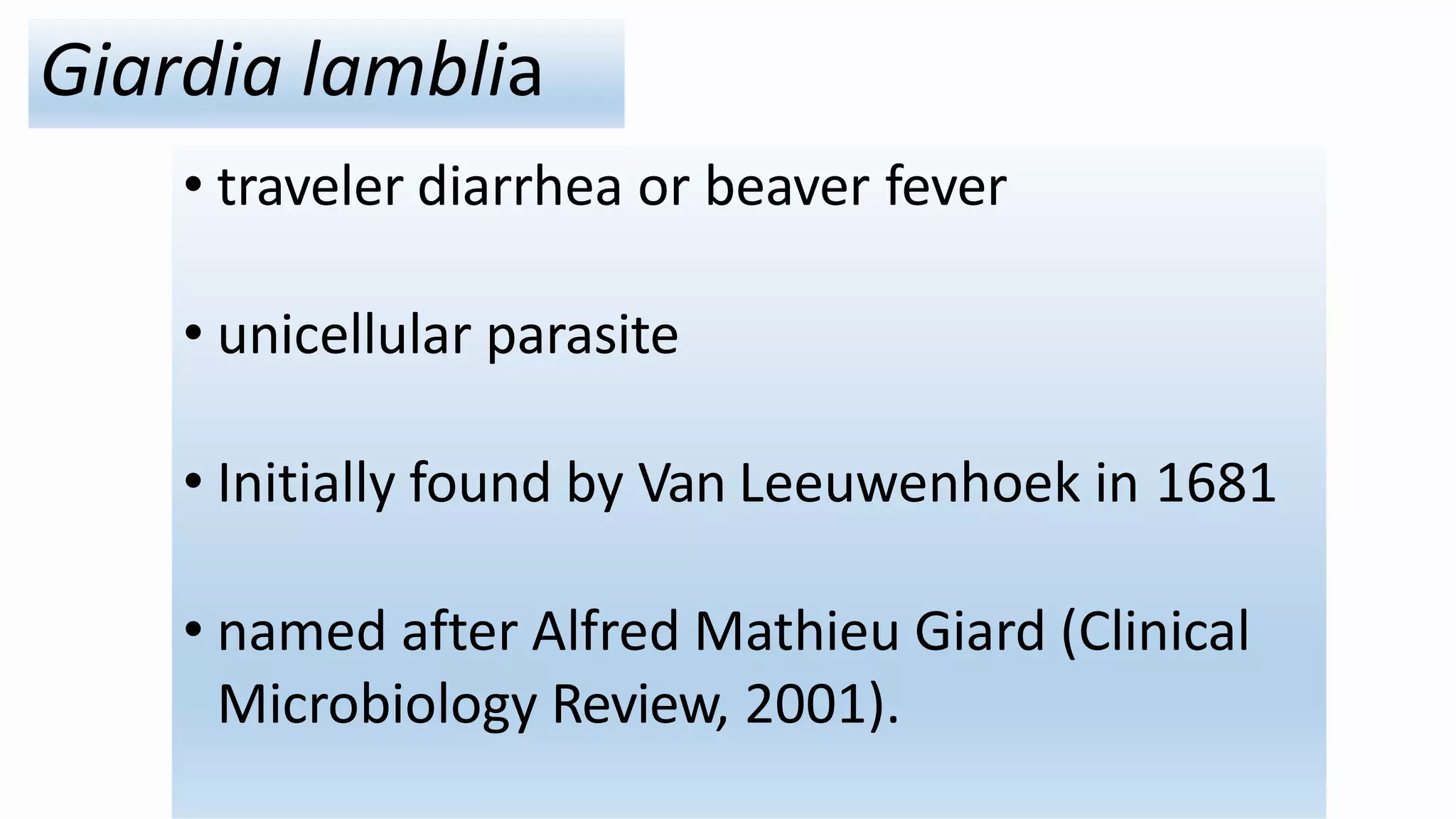 Giardia lamblia

• traveler diarrhea or beaver fever

• unicellular parasite

• Initially found by Van Leeuwenhoek in 1681

• named after Alfred Mathieu Giard (Clinical Microbiology Review, 2001).